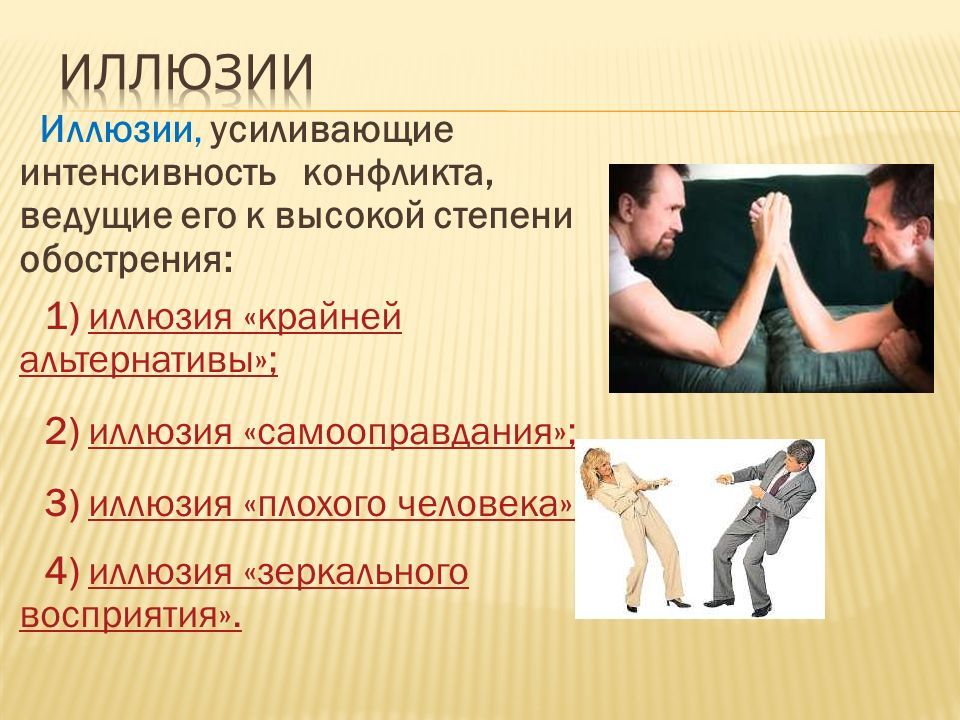 ИЛЛЮЗИИ

Иллюзии, усиливающие интенсивность конфликта, ведущие его к высокой степени обострения:

1) иллюзия «крайней альтернативы»;

2) иллюзия «самооправдания»;

3) иллюзия «плохого человека»

4) иллюзия «зеркального восприятия».